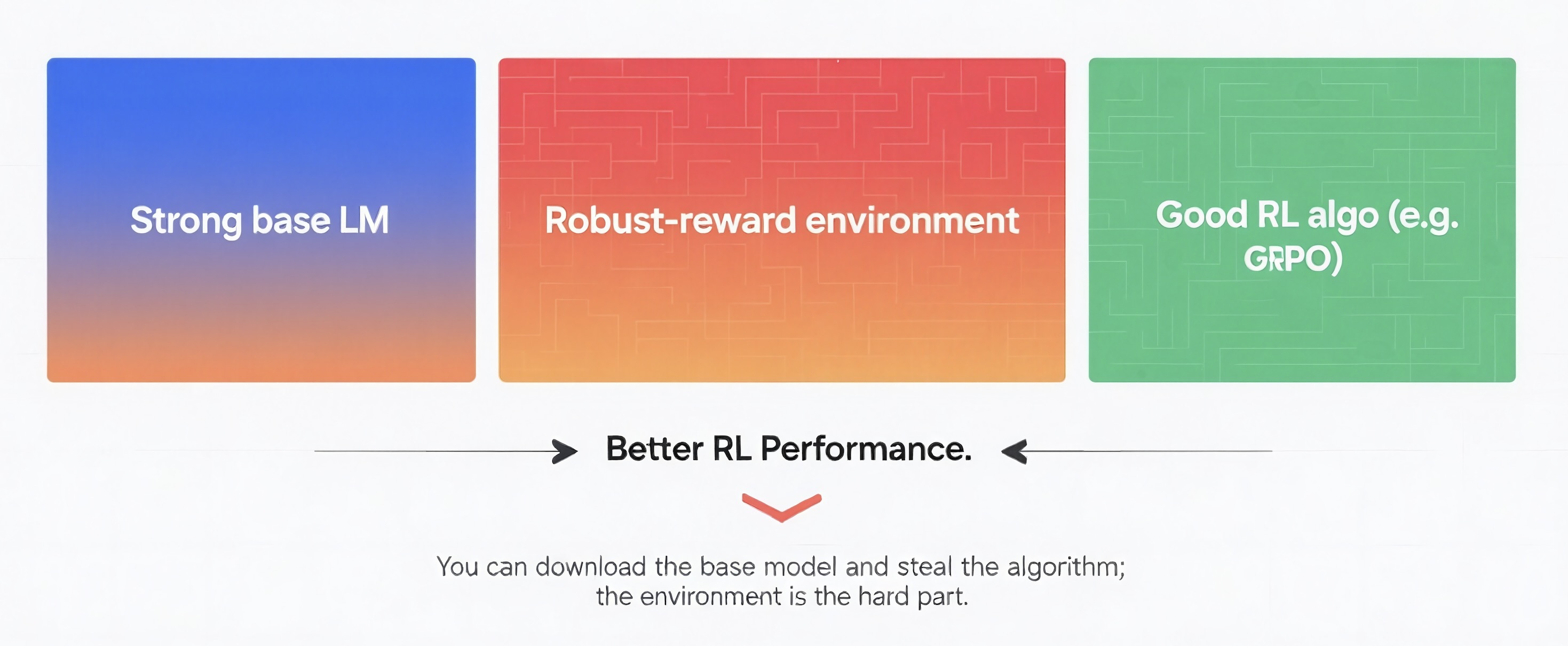 Strong base LM

Robust-reward environment

Good RL algo (e.g. GRPO)

Better RL Performance.

You can download the base model and steal the algorithm; the environment is the hard part.